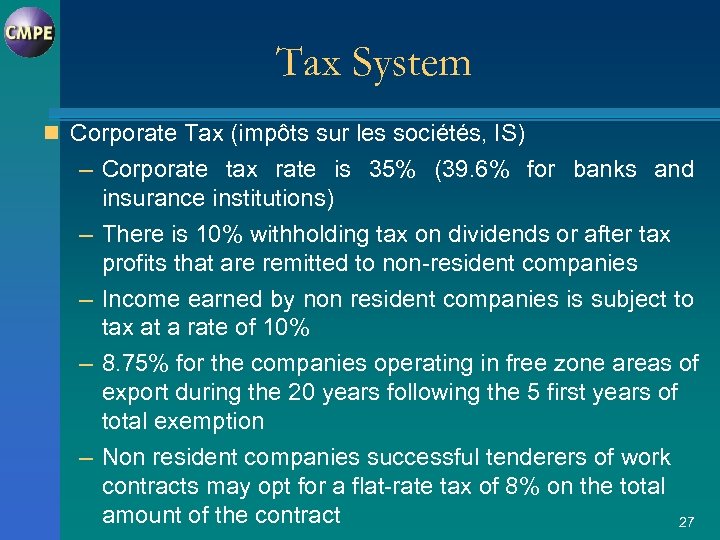 CMPE

Tax System

Corporate Tax (impôts sur les sociétés, IS)

– Corporate tax rate is 35% (39.6% for banks and insurance institutions)

– There is 10% withholding tax on dividends or after tax profits that are remitted to non-resident companies

– Income earned by non resident companies is subject to tax at a rate of 10%

– 8.75% for the companies operating in free zone areas of export during the 20 years following the 5 first years of total exemption

– Non resident companies successful tenderers of work contracts may opt for a flat-rate tax of 8% on the total amount of the contract

27